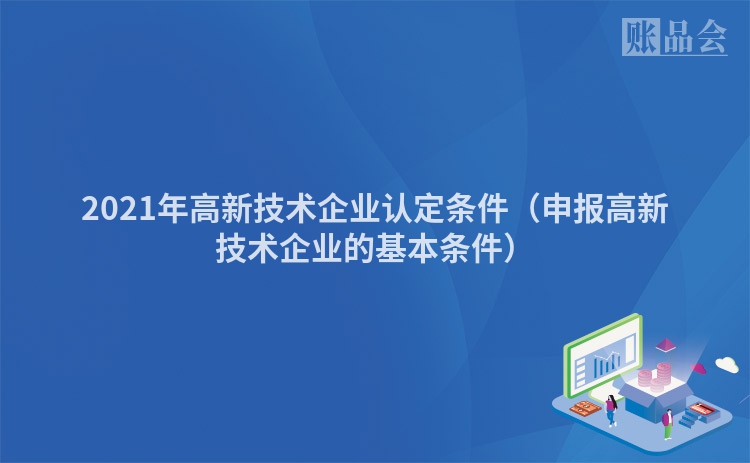 账品会

2021年高新技术企业认定条件（申报高新技术企业的基本条件）